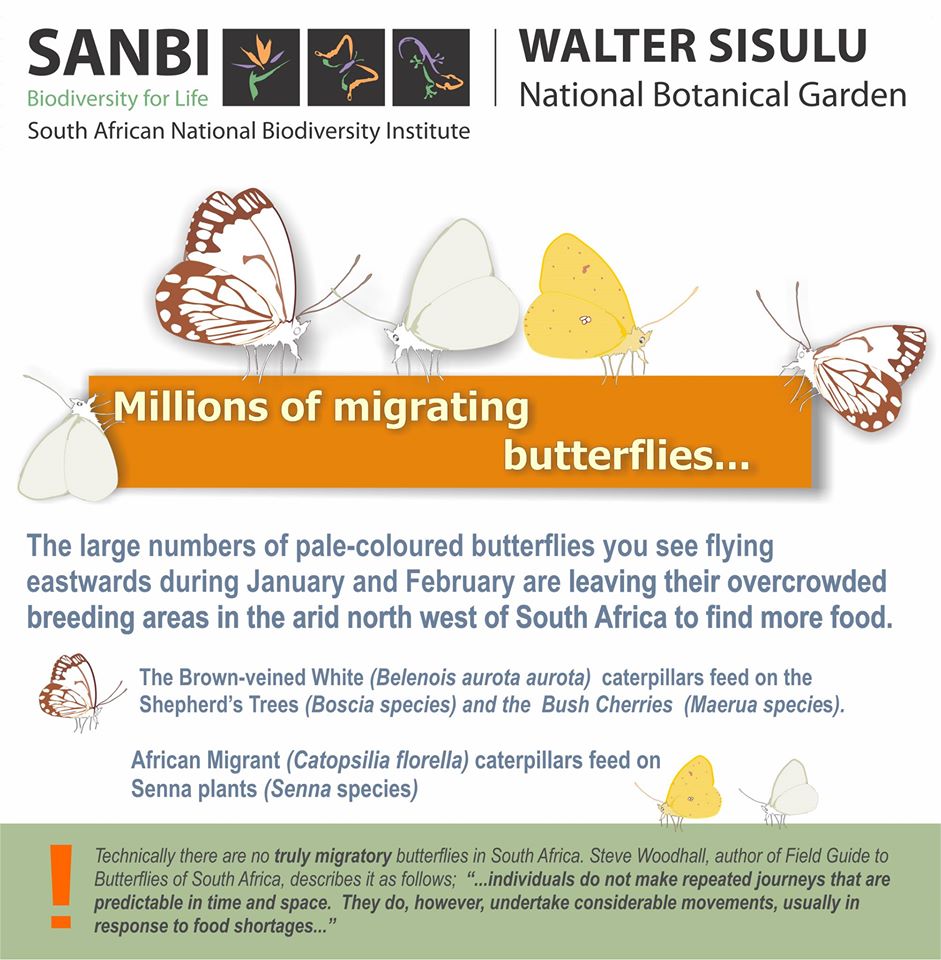 SANBI
Biodiversity for Life
South African National Biodiversity Institute

WALTER SISULU
National Botanical Garden

Millions of migrating butterflies...

The large numbers of pale-coloured butterflies you see flying eastwards during January and February are leaving their overcrowded breeding areas in the arid north west of South Africa to find more food.

The Brown-veined White (Belenois aurota aurota) caterpillars feed on the Shepherd's Trees (Boscia species) and the Bush Cherries (Maerua species).

African Migrant (Catopsilia florella) caterpillars feed on Senna plants (Senna species)

!

Technically there are no truly migratory butterflies in South Africa. Steve Woodhall, author of Field Guide to Butterflies of South Africa, describes it as follows; "...individuals do not make repeated journeys that are predictable in time and space. They do, however, undertake considerable movements, usually in response to food shortages..."